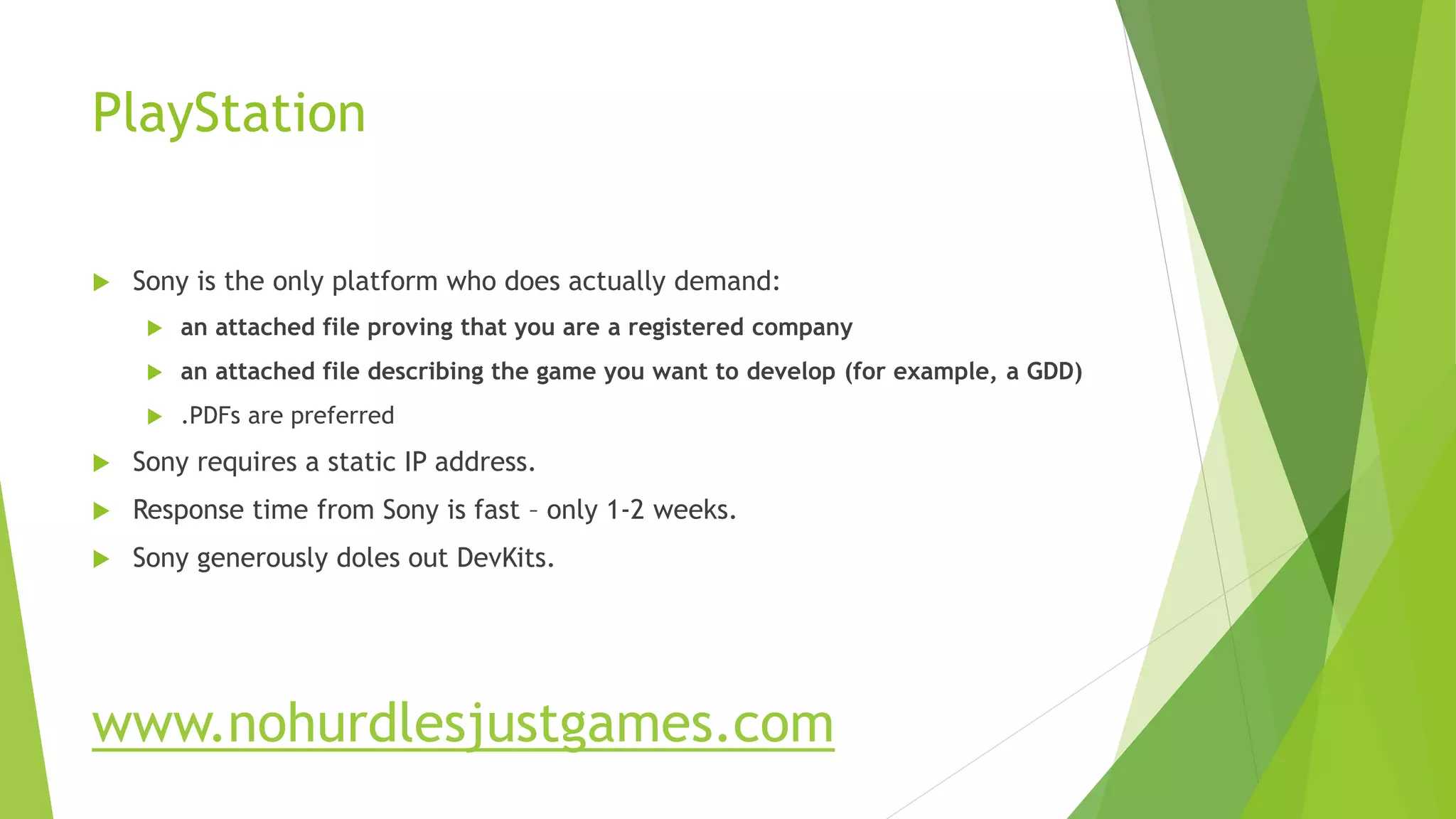 PlayStation

Sony is the only platform who does actually demand:

an attached file proving that you are a registered company

an attached file describing the game you want to develop (for example, a GDD)

.PDFs are preferred

Sony requires a static IP address.

Response time from Sony is fast – only 1-2 weeks.

Sony generously doles out DevKits.

www.nohurdlesjustgames.com